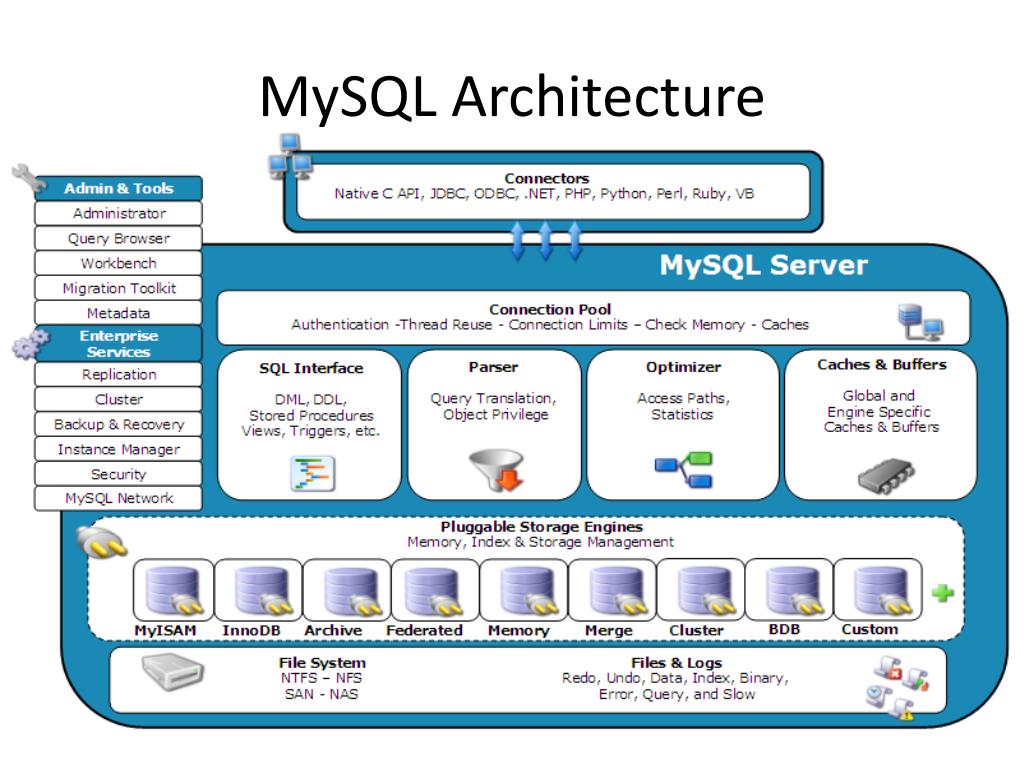 MySQL Architecture

Admin & Tools
Administrator
Query Browser
Workbench
Migration Toolkit
Metadata
Enterprise Services
Replication
Cluster
Backup & Recovery
Instance Manager
Security
MySQL Network

Connectors
Native C API, JDBC, ODBC, .NET, PHP, Python, Perl, Ruby, VB

MySQL Server

Connection Pool
Authentication -Thread Reuse - Connection Limits – Check Memory - Caches

SQL Interface
DML, DDL, Stored Procedures Views, Triggers, etc.

Parser
Query Translation, Object Privilege

Optimizer
Access Paths, Statistics

Caches & Buffers
Global and Engine Specific Caches & Buffers

Pluggable Storage Engines
Memory, Index & Storage Management

MyISAM
InnoDB
Archive
Federated
Memory
Merge
Cluster
BDB
Custom

File System
NTFS – NFS
SAN - NAS

Files & Logs
Redo, Undo, Data, Index, Binary, Error, Query, and Slow